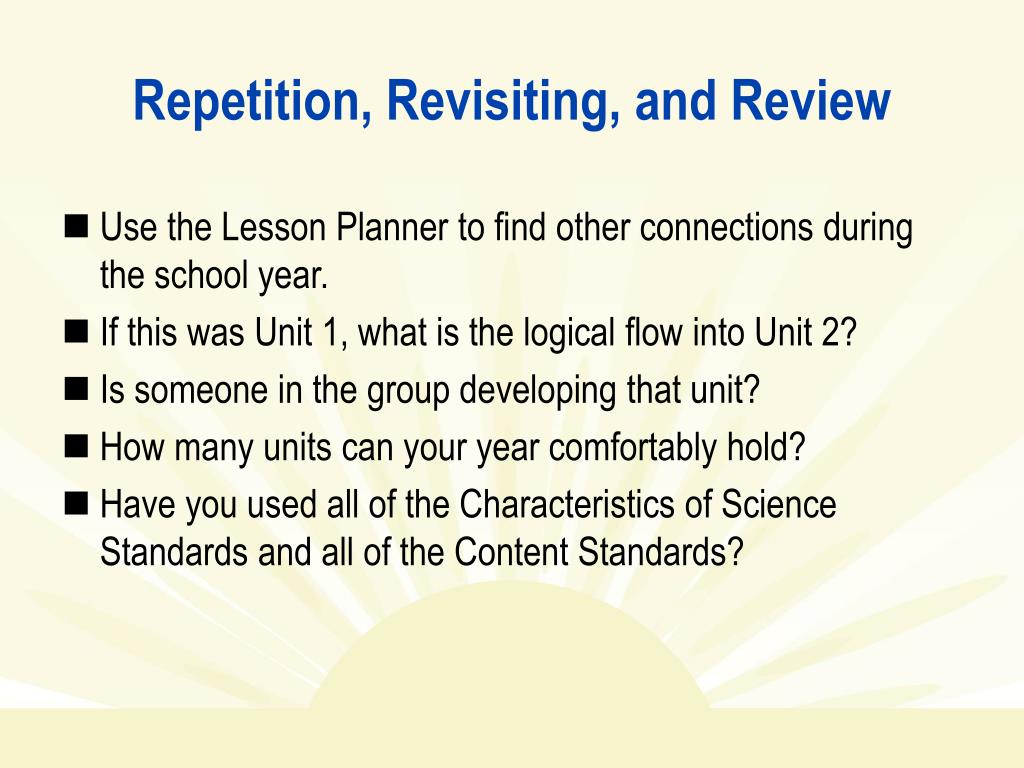 Repetition, Revisiting, and Review

■ Use the Lesson Planner to find other connections during the school year.

■ If this was Unit 1, what is the logical flow into Unit 2?

■ Is someone in the group developing that unit?

■ How many units can your year comfortably hold?

■ Have you used all of the Characteristics of Science Standards and all of the Content Standards?